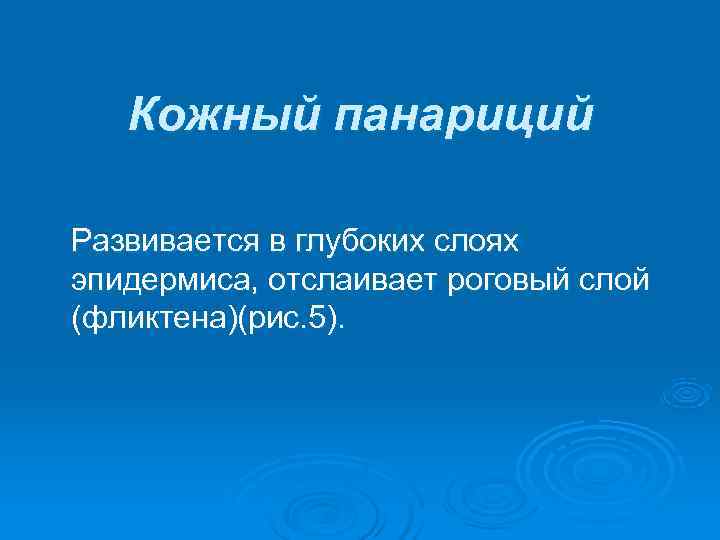 Кожный панариций

Развивается в глубоких слоях эпидермиса, отслаивает роговый слой (фликтена)(рис.5).